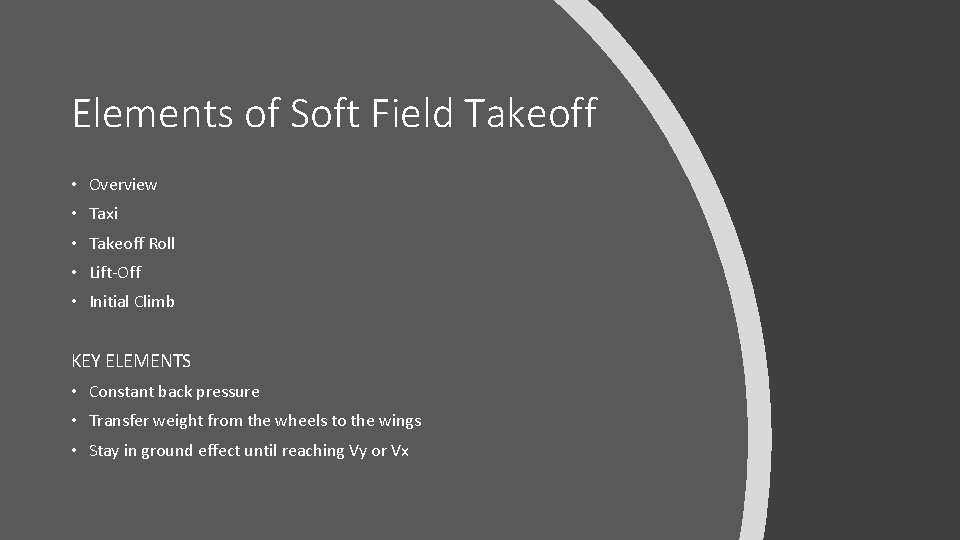 Elements of Soft Field Takeoff

• Overview
• Taxi
• Takeoff Roll
• Lift-Off
• Initial Climb

KEY ELEMENTS

• Constant back pressure
• Transfer weight from the wheels to the wings
• Stay in ground effect until reaching Vy or Vx